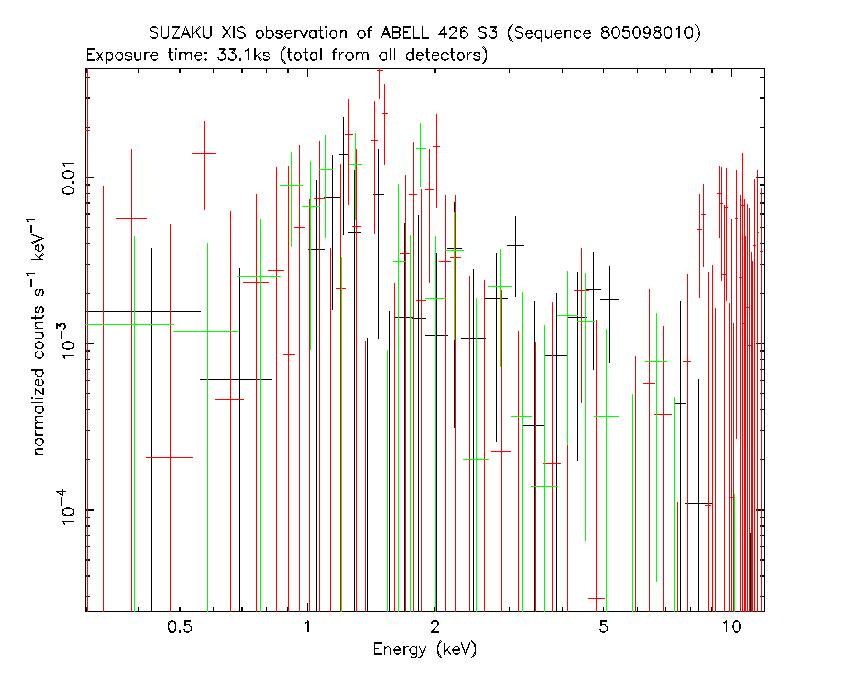 SUZAKU XIS observation of ABELL 426 S3 (Sequence 805098010)
Exposure time: 33.1ks (total from all detectors)

normalized counts $s^{-1}$ $keV^{-1}$

0.01
$10^{-3}$
$10^{-4}$

0.5
1
2
5
10

Energy (keV)